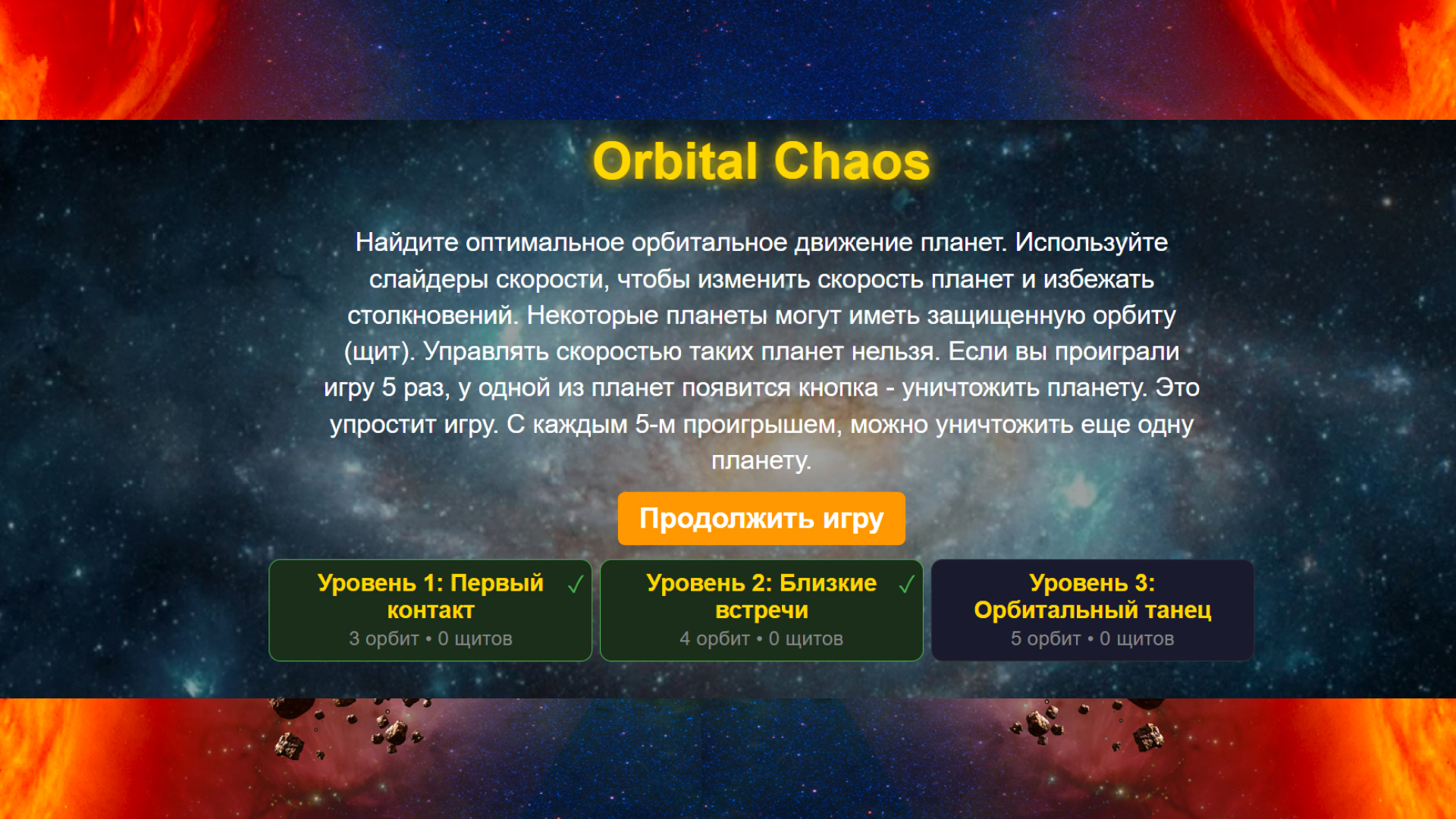 Orbital Chaos

Найдите оптимальное орбитальное движение планет. Используйте слайдеры скорости, чтобы изменить скорость планет и избежать столкновений. Некоторые планеты могут иметь защищенную орбиту (щит). Управлять скоростью таких планет нельзя. Если вы проиграли игру 5 раз, у одной из планет появится кнопка - уничтожить планету. Это упростит игру. С каждым 5-м проигрышем, можно уничтожить еще одну планету.

Продолжить игру

Уровень 1: Первый контакт ✓
3 орбит • 0 щитов

Уровень 2: Близкие встречи ✓
4 орбит • 0 щитов

Уровень 3: Орбитальный танец
5 орбит • 0 щитов